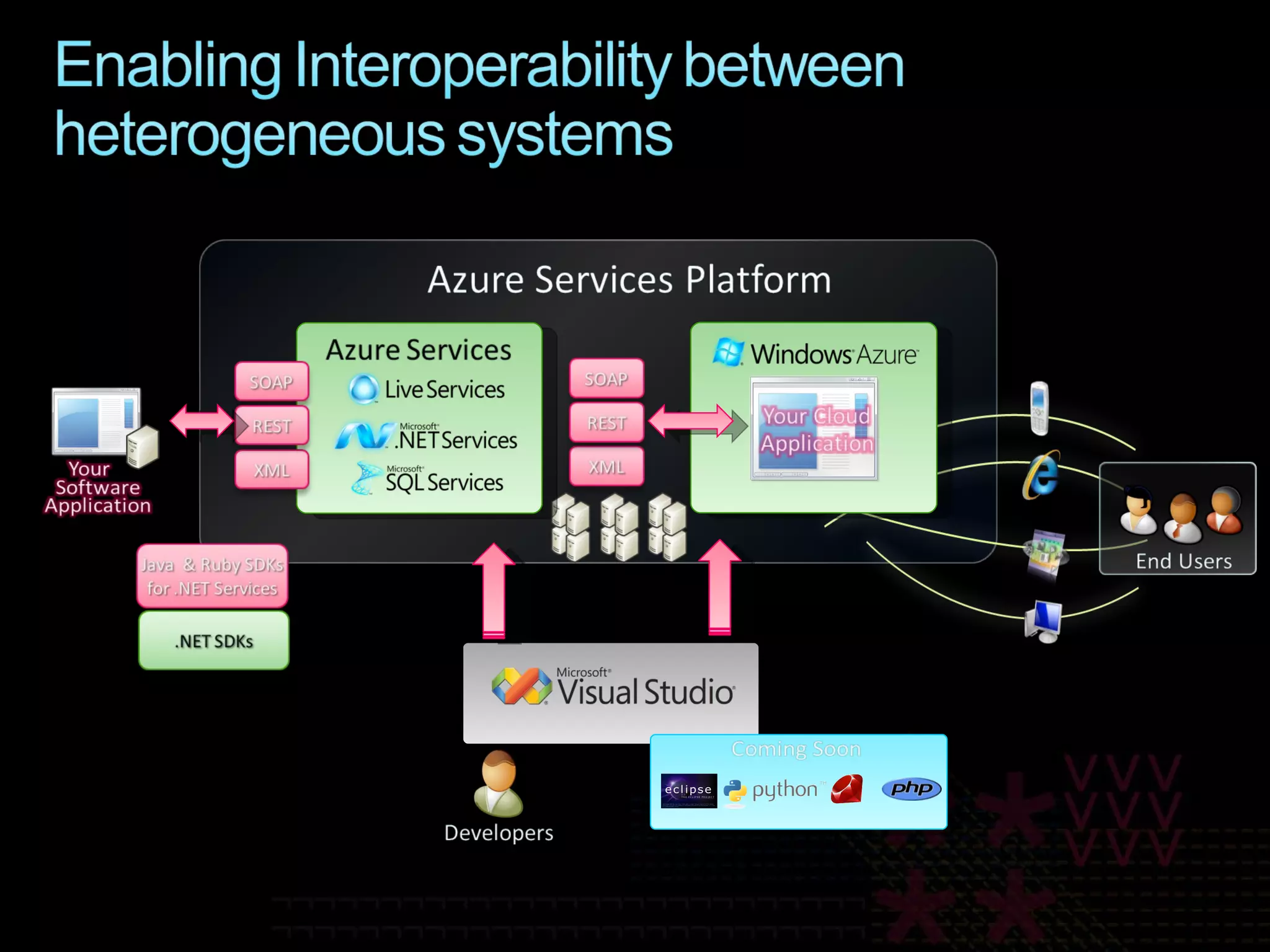 Enabling Interoperability between heterogeneous systems

Azure Services Platform

Your Software Application

SOAP
REST
XML

Azure Services
Live Services
Microsoft .NET Services
Microsoft SQL Services

SOAP
REST
XML

Windows Azure
Your Cloud Application

End Users

Java & Ruby SDKs for .NET Services

.NET SDKs

Microsoft Visual Studio

Developers

Coming Soon
eclipse
python
php